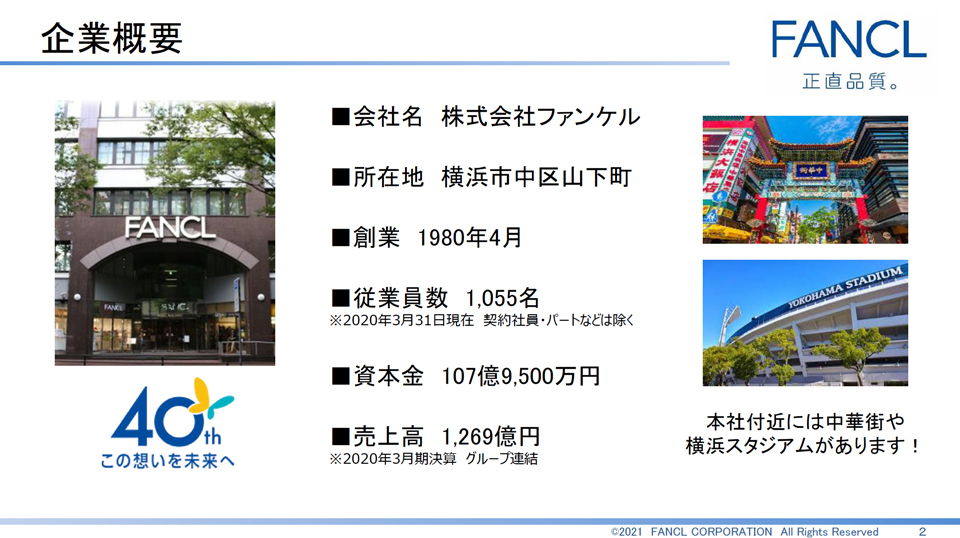 企業概要

FANCL
正直品質。

FANCL

40th
この想いを未来へ

■会社名　株式会社ファンケル

■所在地　横浜市中区山下町

■創業　1980年4月

■従業員数　1,055名
※2020年3月31日現在　契約社員・パートなどは除く

■資本金　107億9,500万円

■売上高　1,269億円
※2020年3月期決算　グループ連結

YOKOHAMA STADIUM

本社付近には中華街や
横浜スタジアムがあります！

©2021 FANCL CORPORATION All Rights Reserved　2